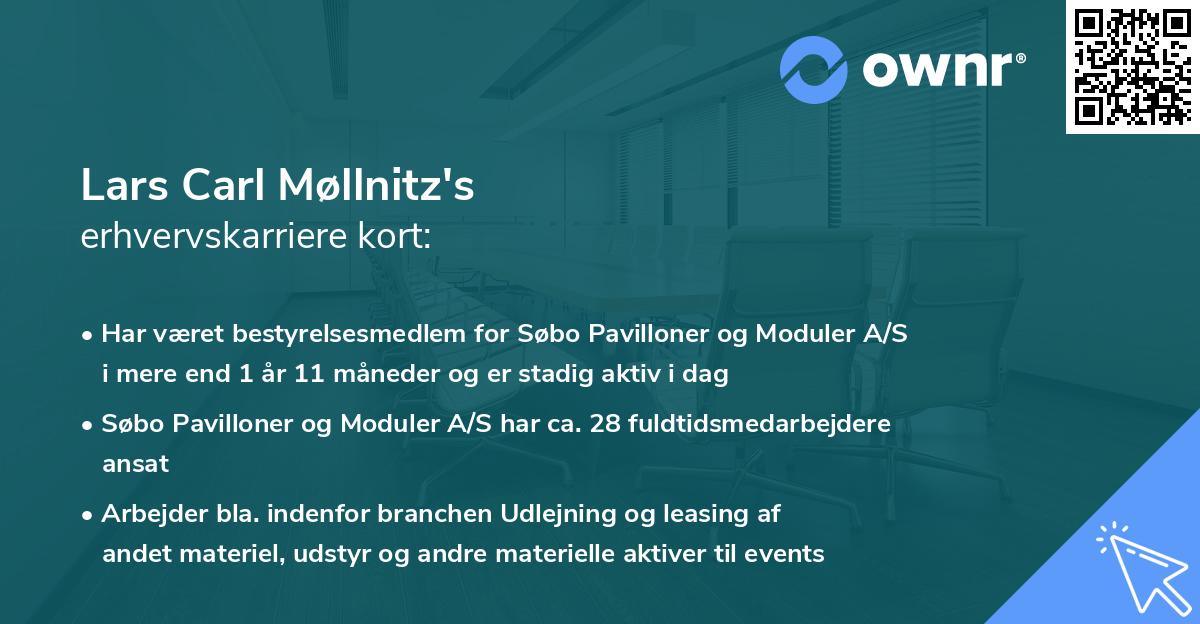 ownr®

Lars Carl Møllnitz's
erhvervskarriere kort:

• Har været bestyrelsesmedlem for Søbo Pavilloner og Moduler A/S i mere end 1 år 11 måneder og er stadig aktiv i dag

• Søbo Pavilloner og Moduler A/S har ca. 28 fuldtidsmedarbejdere ansat

• Arbejder bla. indenfor branchen Udlejning og leasing af andet materiel, udstyr og andre materielle aktiver til events